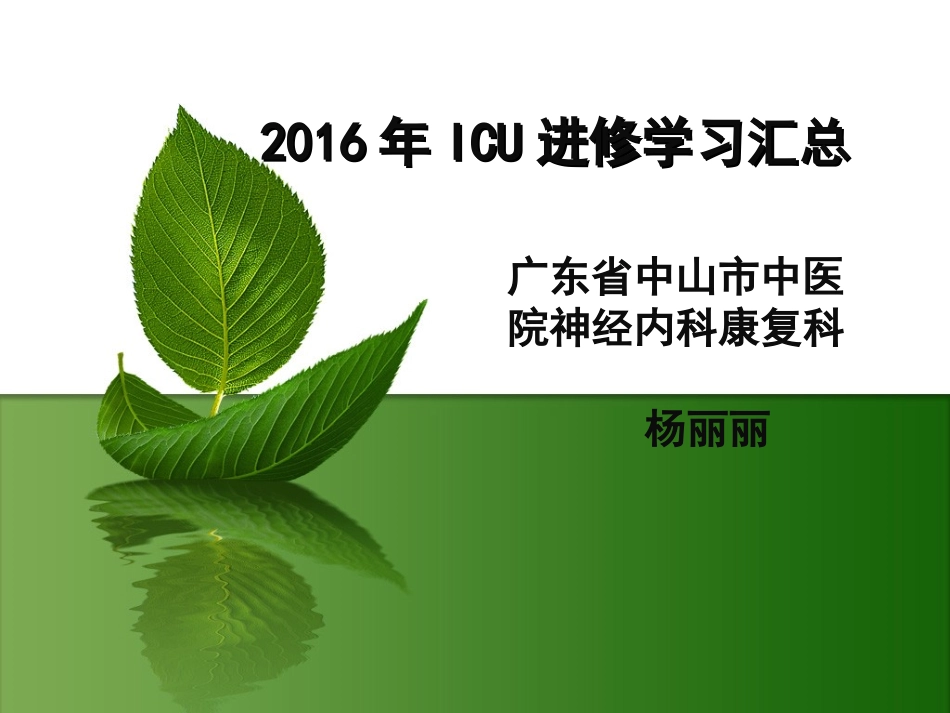 2016 年 ICU 进修学习汇总

广东省中山市中医院神经内科康复科

杨丽丽